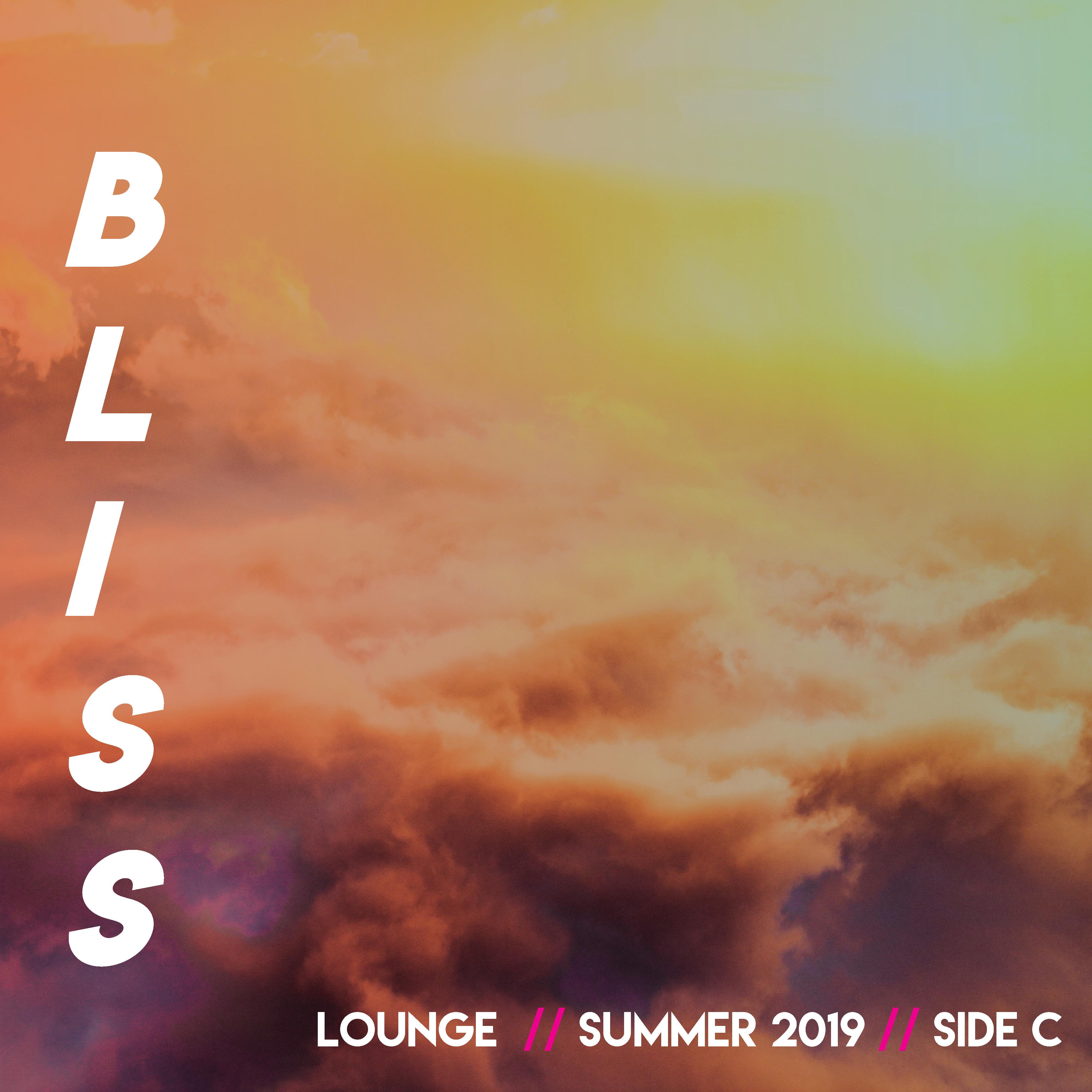 BLISS

LOUNGE // SUMMER 2019 // SIDE C